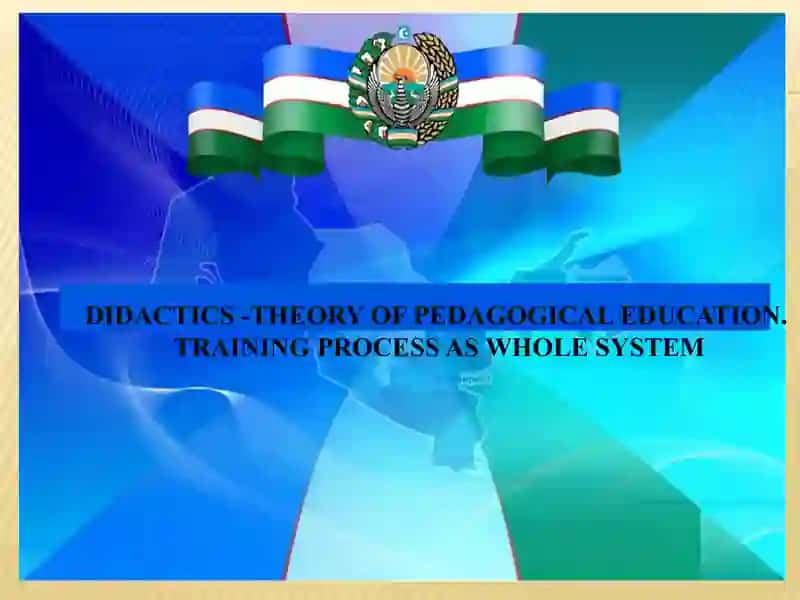 DIDACTICS -THEORY OF PEDAGOGICAL EDUCATION. TRAINING PROCESS AS WHOLE SYSTEM